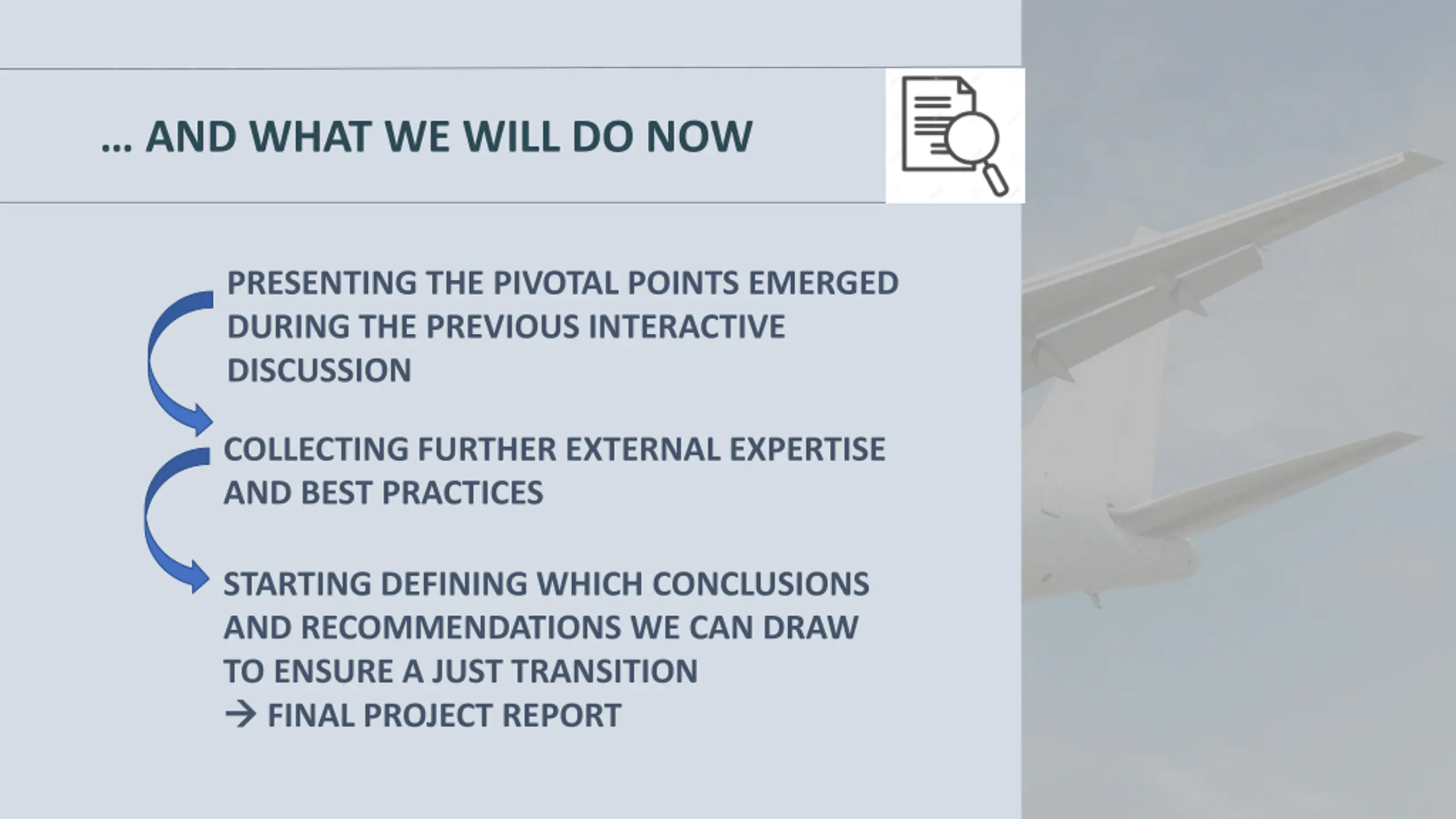 … AND WHAT WE WILL DO NOW

PRESENTING THE PIVOTAL POINTS EMERGED DURING THE PREVIOUS INTERACTIVE DISCUSSION

COLLECTING FURTHER EXTERNAL EXPERTISE AND BEST PRACTICES

STARTING DEFINING WHICH CONCLUSIONS AND RECOMMENDATIONS WE CAN DRAW TO ENSURE A JUST TRANSITION
→ FINAL PROJECT REPORT